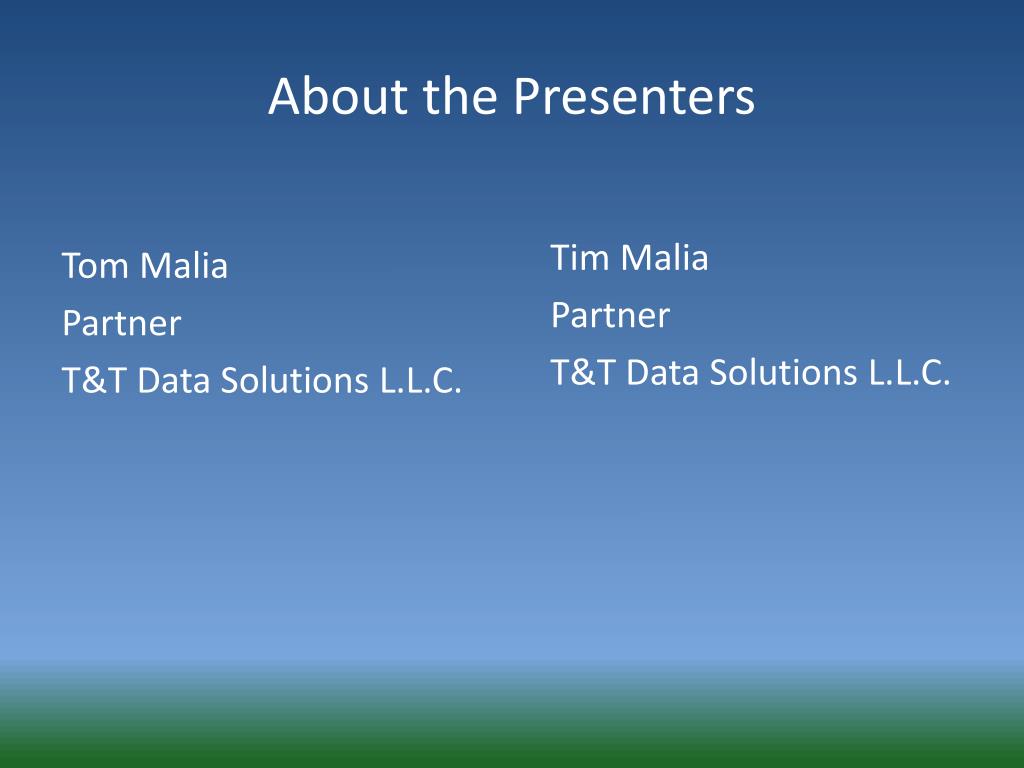 About the Presenters

Tom Malia
Partner
T&T Data Solutions L.L.C.

Tim Malia
Partner
T&T Data Solutions L.L.C.